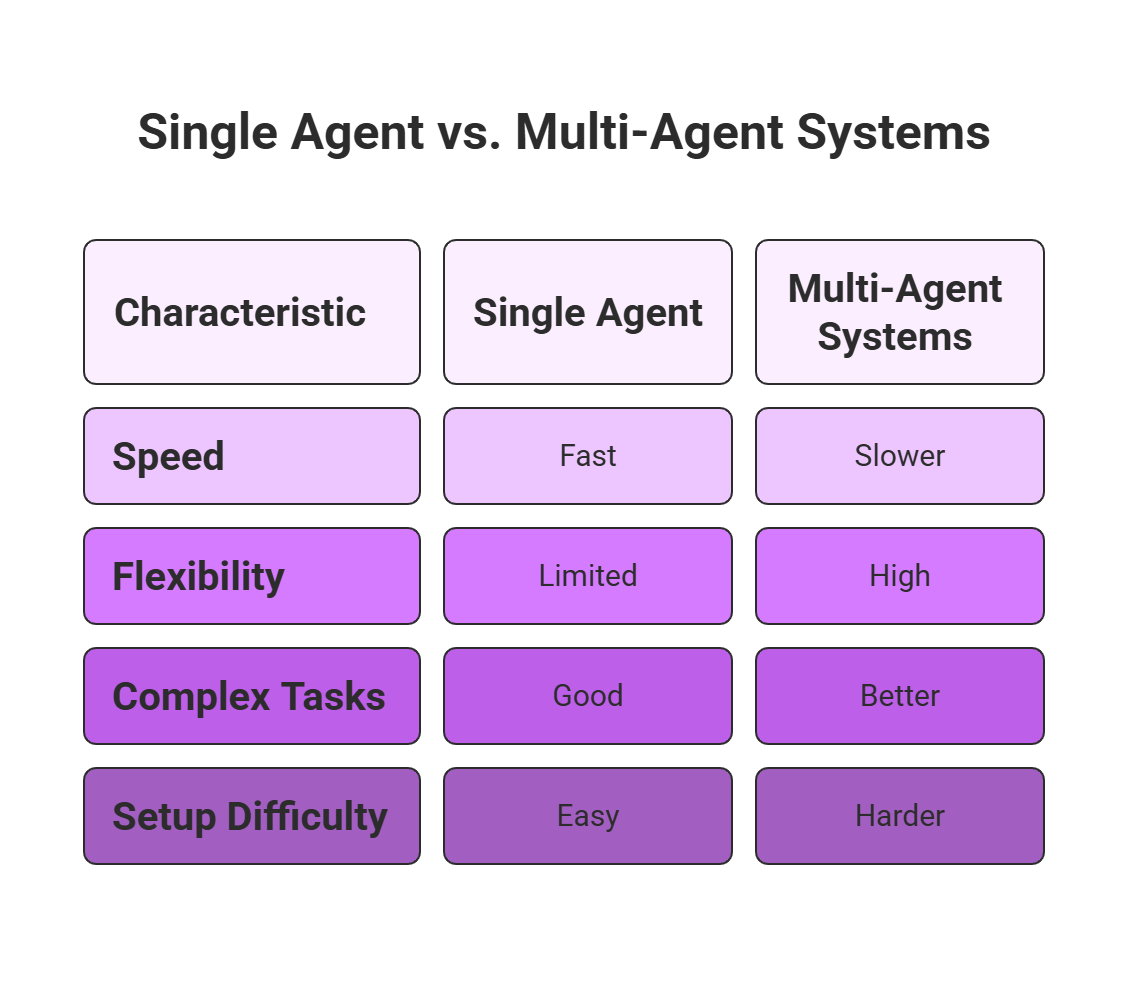 Single Agent vs. Multi-Agent Systems

| Characteristic | Single Agent | Multi-Agent Systems |
|---|---|---|
| Speed | Fast | Slower |
| Flexibility | Limited | High |
| Complex Tasks | Good | Better |
| Setup Difficulty | Easy | Harder |